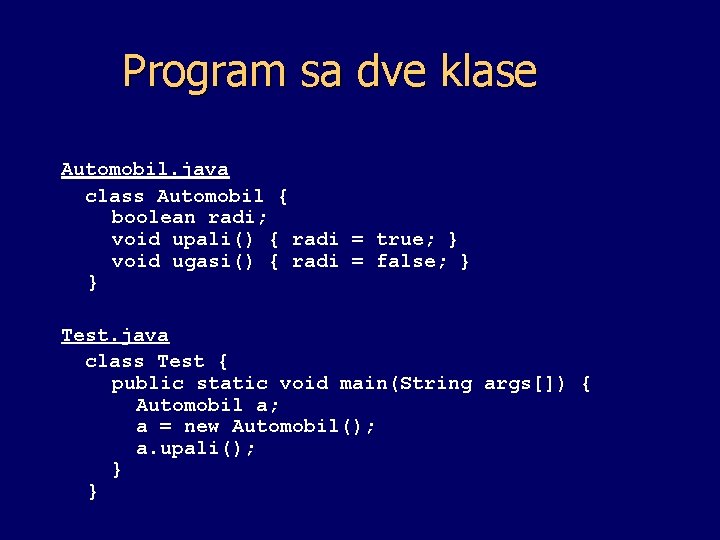 Program sa dve klase

Automobil.java

class Automobil {
  boolean radi;
  void upali() { radi = true; }
  void ugasi() { radi = false; }
}

Test.java

class Test {
  public static void main(String args[]) {
    Automobil a;
    a = new Automobil();
    a.upali();
  }
}